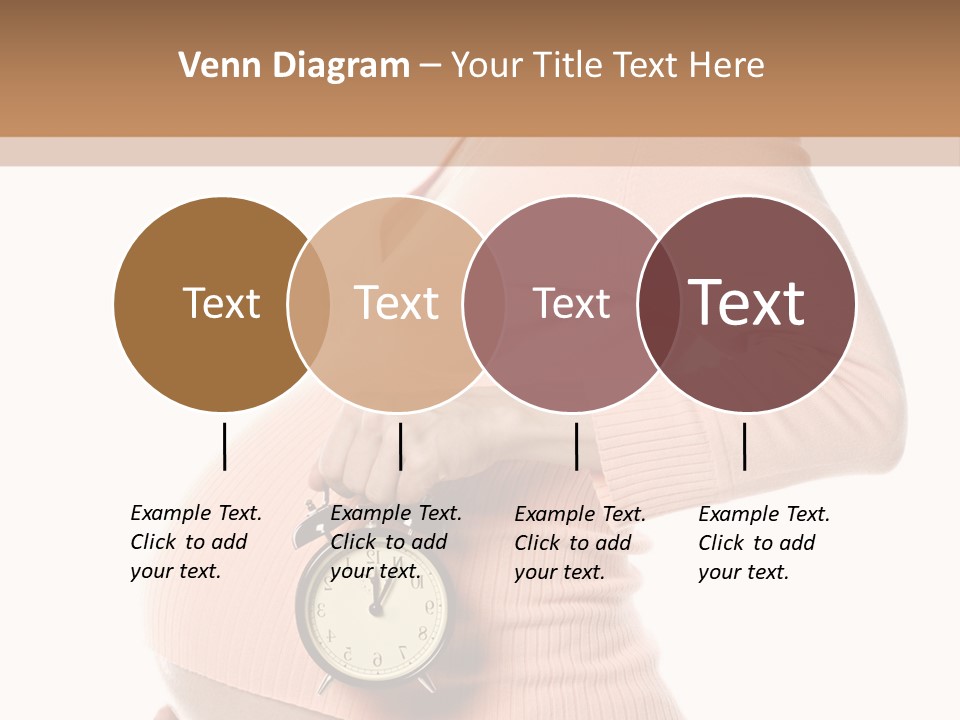 Venn Diagram – Your Title Text Here

Text

Text

Text

Text

Example Text. Click to add your text.

Example Text. Click to add your text.

Example Text. Click to add your text.

Example Text. Click to add your text.